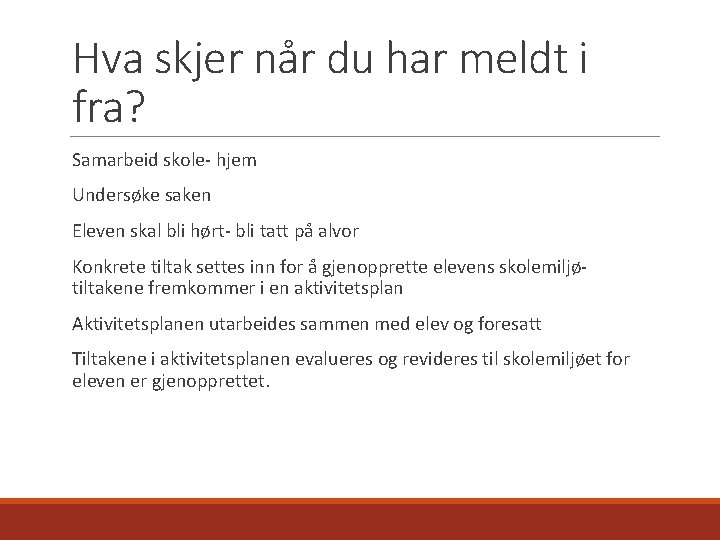 Hva skjer når du har meldt i fra?

Samarbeid skole- hjem

Undersøke saken

Eleven skal bli hørt- bli tatt på alvor

Konkrete tiltak settes inn for å gjenopprette elevens skolemiljø- tiltakene fremkommer i en aktivitetsplan

Aktivitetsplanen utarbeides sammen med elev og foresatt

Tiltakene i aktivitetsplanen evalueres og revideres til skolemiljøet for eleven er gjenopprettet.